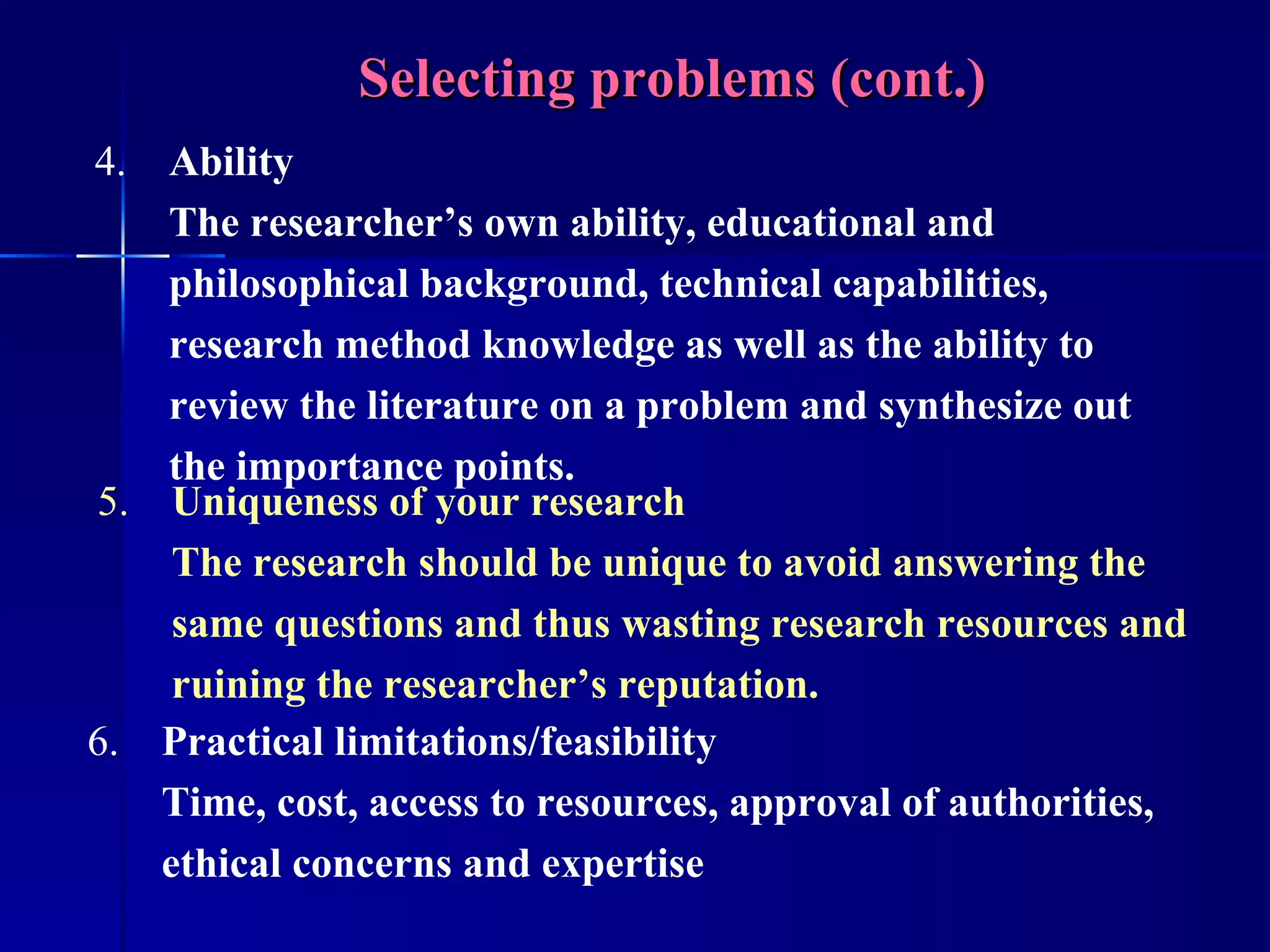 Selecting problems (cont.)

4. Ability

The researcher’s own ability, educational and philosophical background, technical capabilities, research method knowledge as well as the ability to review the literature on a problem and synthesize out the importance points.

5. Uniqueness of your research

The research should be unique to avoid answering the same questions and thus wasting research resources and ruining the researcher’s reputation.

6. Practical limitations/feasibility

Time, cost, access to resources, approval of authorities, ethical concerns and expertise